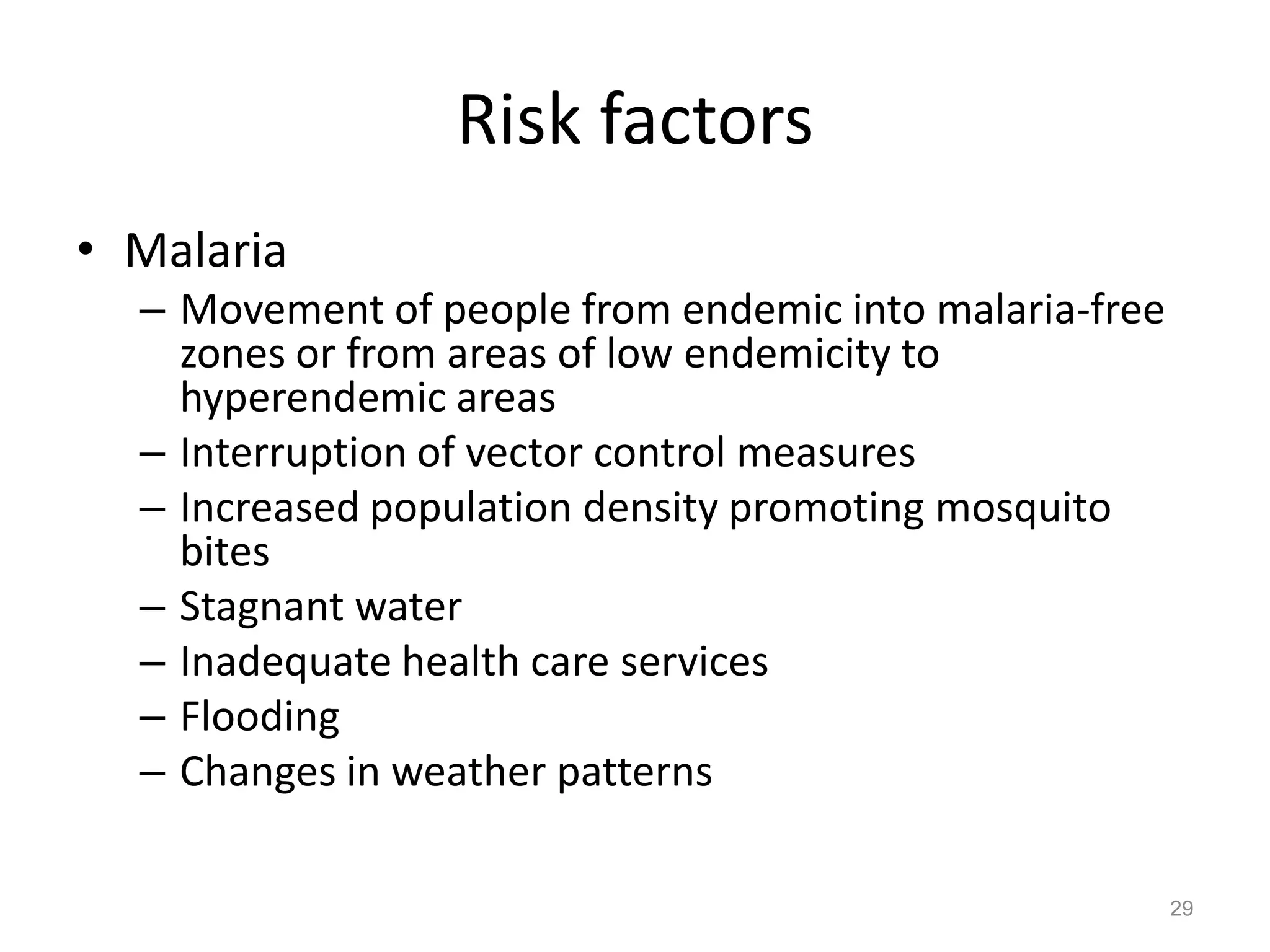 Risk factors

• Malaria
– Movement of people from endemic into malaria-free zones or from areas of low endemicity to hyperendemic areas
– Interruption of vector control measures
– Increased population density promoting mosquito bites
– Stagnant water
– Inadequate health care services
– Flooding
– Changes in weather patterns

29